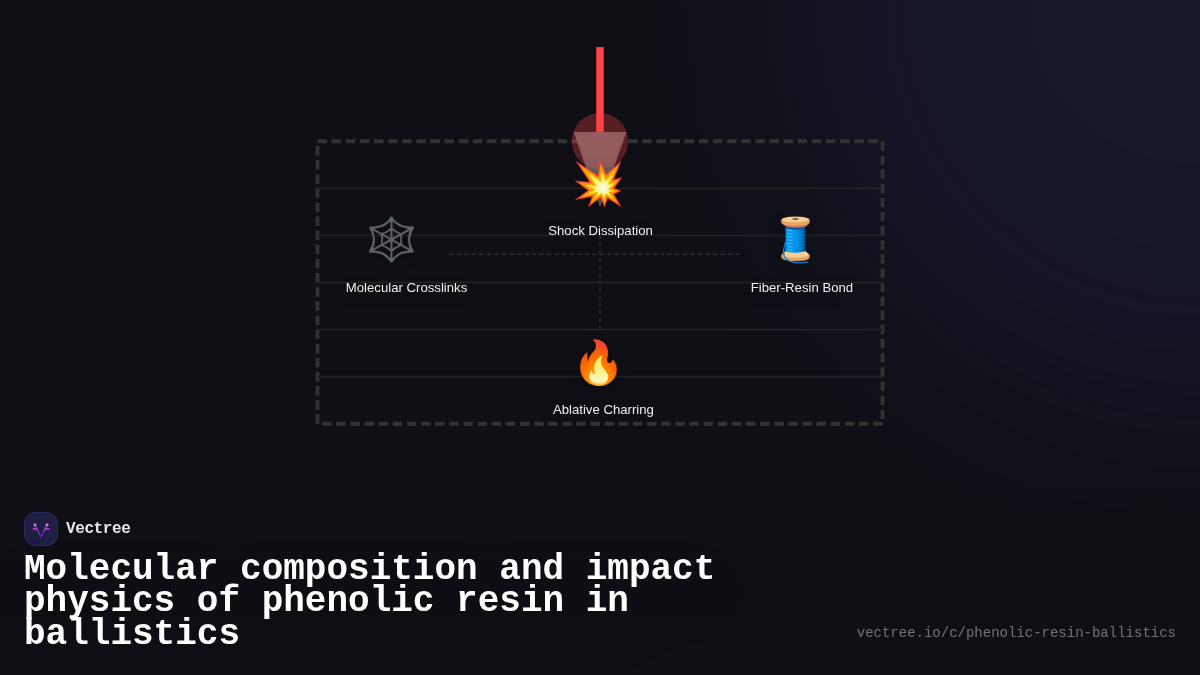 Shock Dissipation

Molecular Crosslinks

Fiber-Resin Bond

Ablative Charring

Vectree

Molecular composition and impact physics of phenolic resin in ballistics

vectree.io/c/phenolic-resin-ballistics